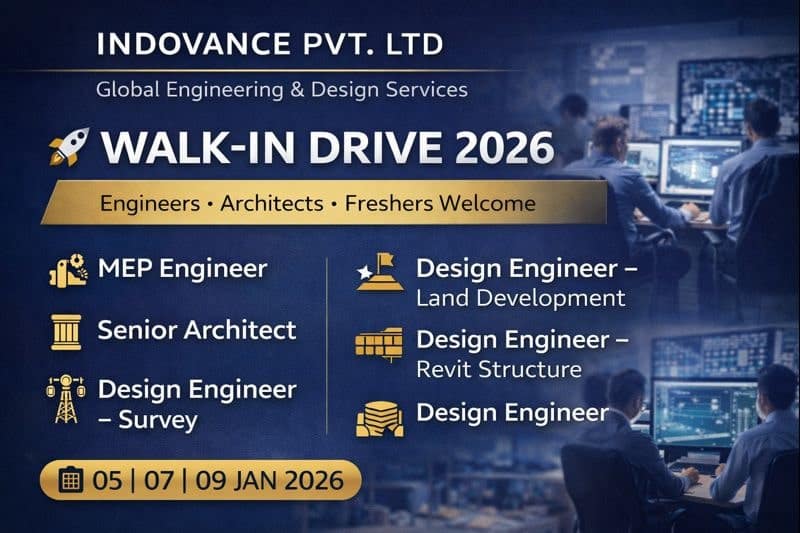 INDOVANCE PVT. LTD

Global Engineering & Design Services

WALK-IN DRIVE 2026

Engineers • Architects • Freshers Welcome

MEP Engineer

Senior Architect

Design Engineer – Survey

Design Engineer – Land Development

Design Engineer – Revit Structure

Design Engineer

05 | 07 | 09 JAN 2026